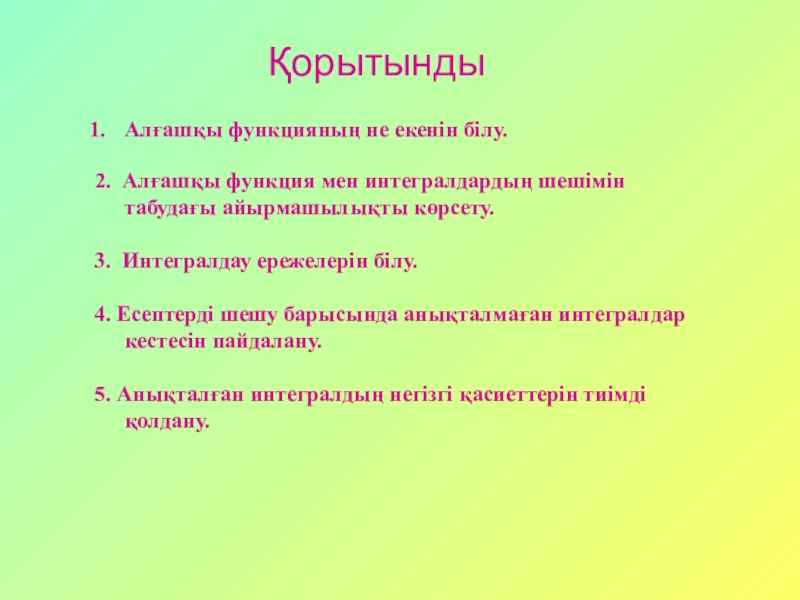 Қорытынды

1. Алғашқы функцияның не екенін білу.

2. Алғашқы функция мен интегралдардың шешімін табудағы айырмашылықты көрсету.

3. Интегралдау ережелерін білу.

4. Есептерді шешу барысында анықталмаған интегралдар кестесін пайдалану.

5. Анықталған интегралдың негізгі қасиеттерін тиімді қолдану.